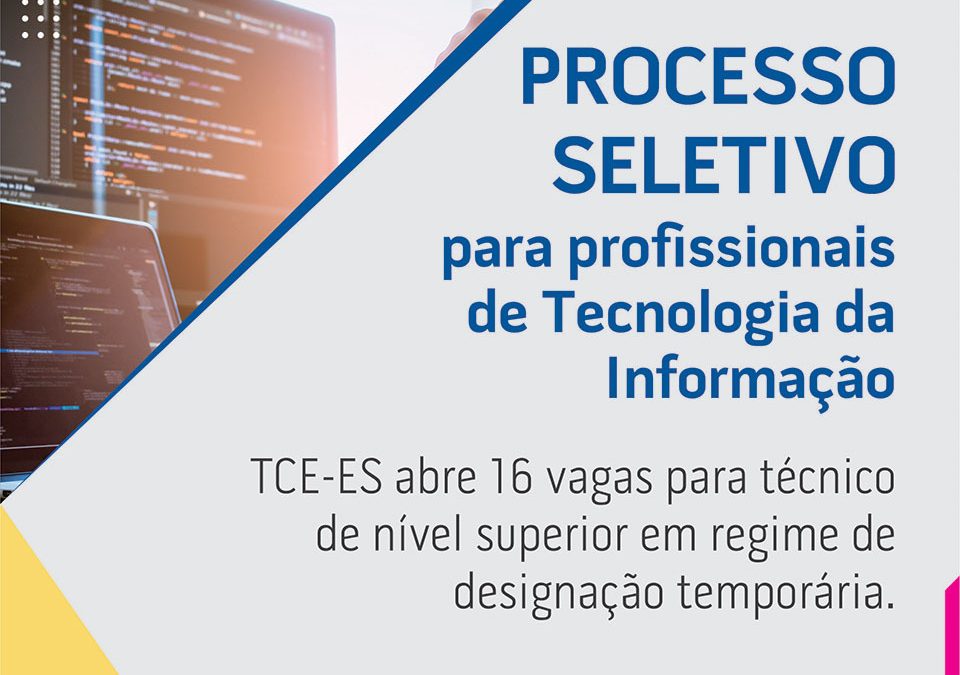 PROCESSO SELETIVO
para profissionais de Tecnologia da Informação

TCE-ES abre 16 vagas para técnico de nível superior em regime de designação temporária.